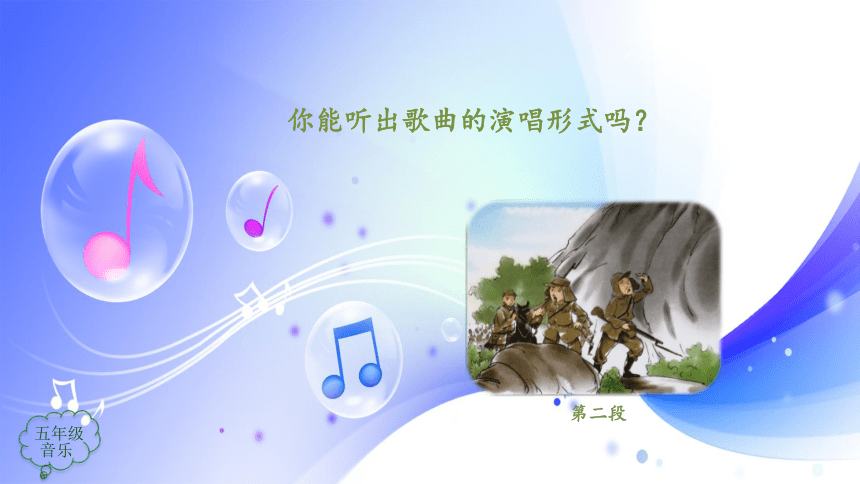 你能听出歌曲的演唱形式吗？

第二段

五年级
音乐